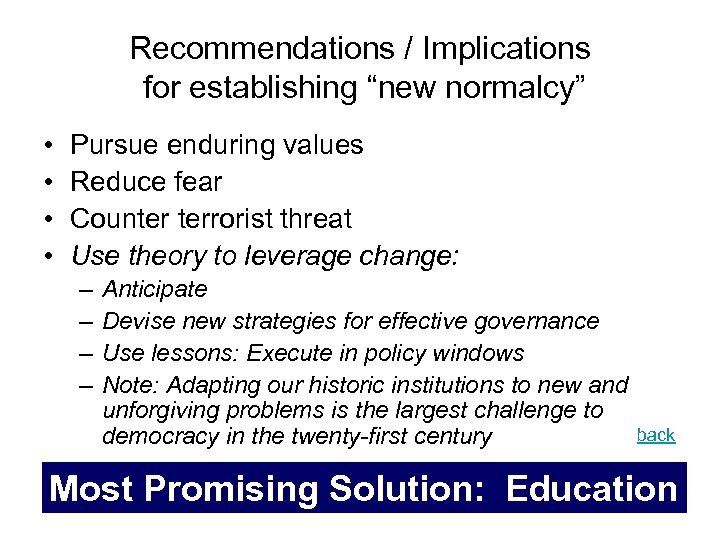 Recommendations / Implications for establishing “new normalcy”

• Pursue enduring values
• Reduce fear
• Counter terrorist threat
• Use theory to leverage change:
  – Anticipate
  – Devise new strategies for effective governance
  – Use lessons: Execute in policy windows
  – Note: Adapting our historic institutions to new and unforgiving problems is the largest challenge to democracy in the twenty-first century

back

Most Promising Solution: Education